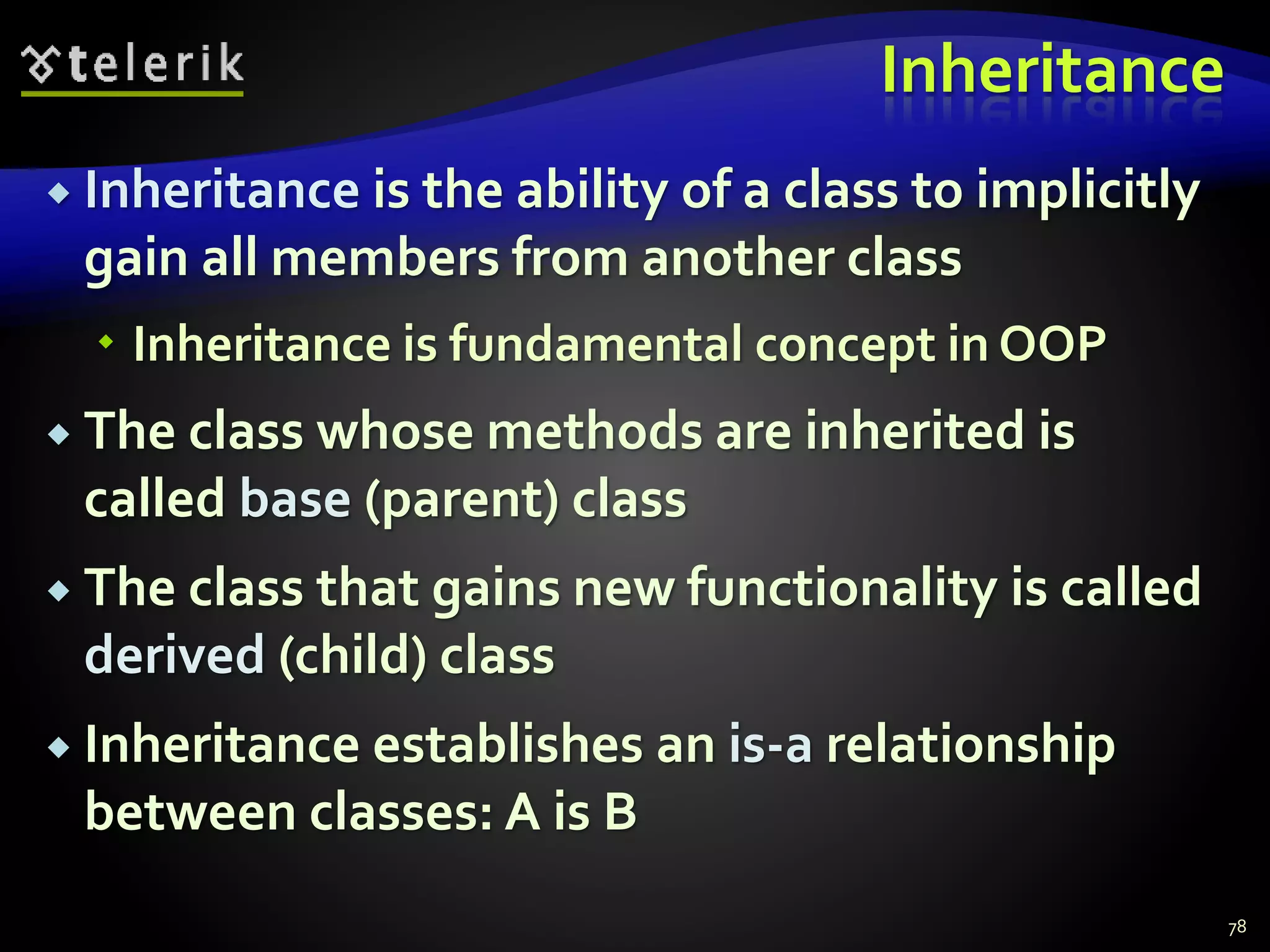 telerik

Inheritance

Inheritance is the ability of a class to implicitly gain all members from another class

Inheritance is fundamental concept in OOP

The class whose methods are inherited is called base (parent) class

The class that gains new functionality is called derived (child) class

Inheritance establishes an is-a relationship between classes: A is B

78